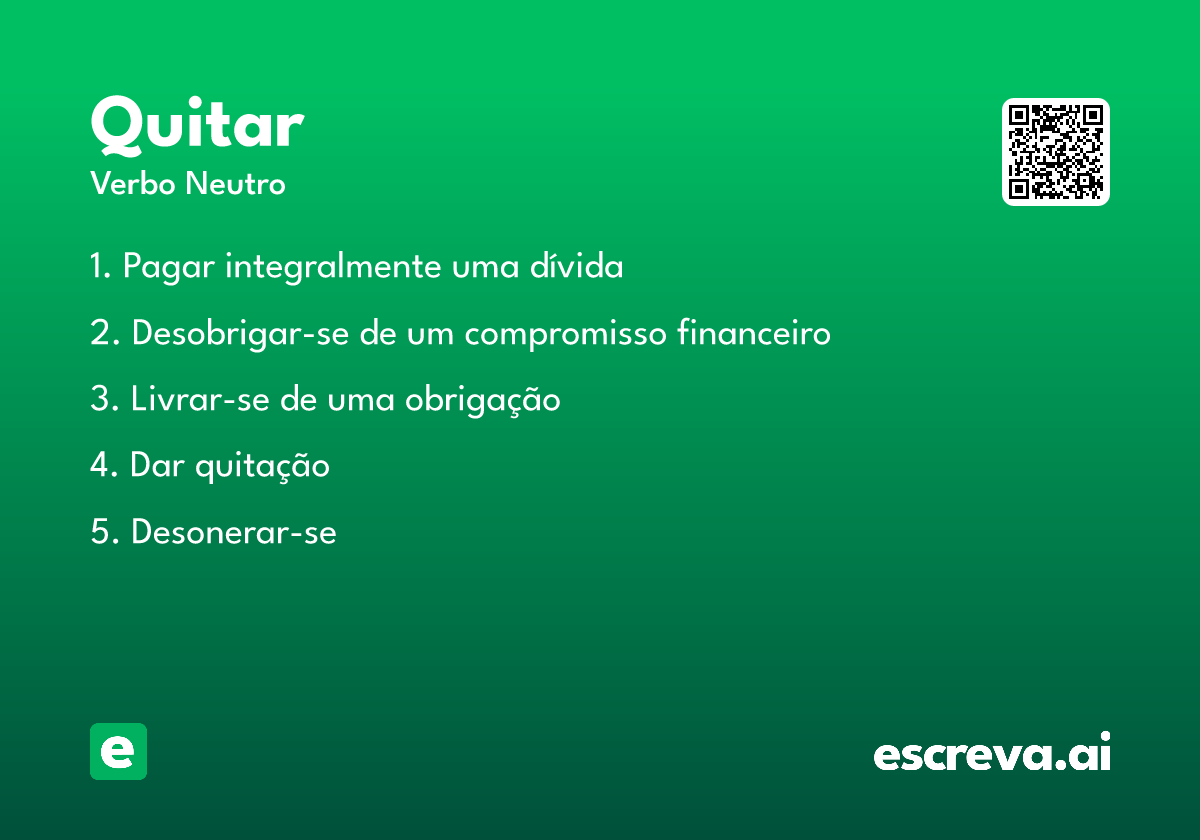 Quitar
Verbo Neutro

1. Pagar integralmente uma dívida

2. Desobrigar-se de um compromisso financeiro

3. Livrar-se de uma obrigação

4. Dar quitação

5. Desonerar-se

e

escreva.ai